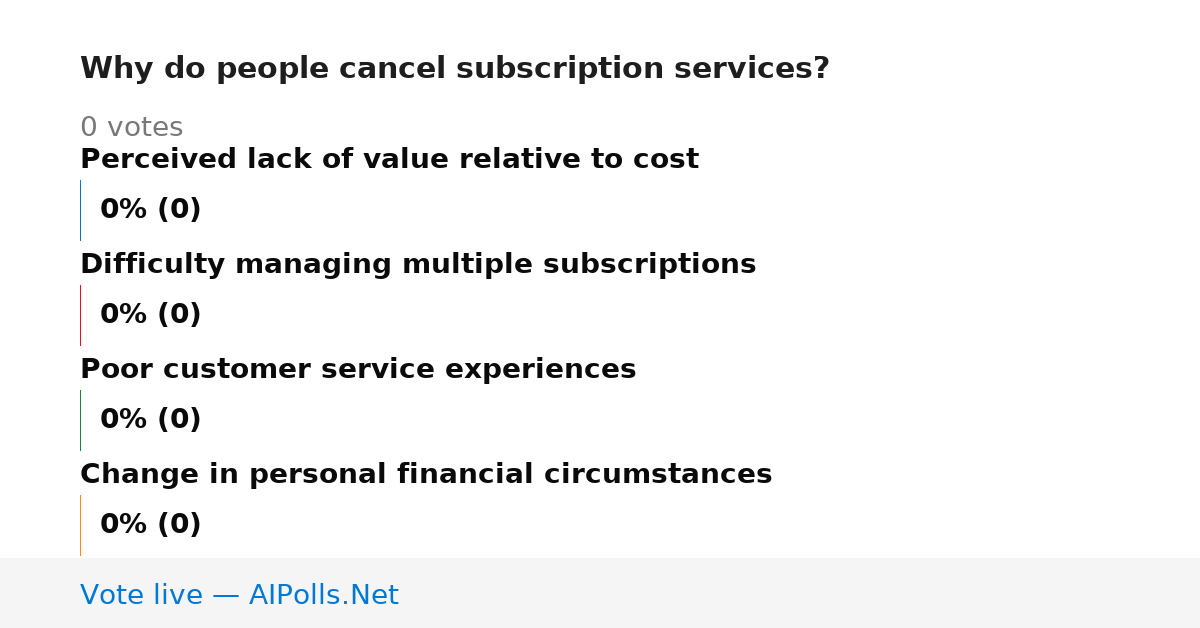 Why do people cancel subscription services?

0 votes

Perceived lack of value relative to cost

0% (0)

Difficulty managing multiple subscriptions

0% (0)

Poor customer service experiences

0% (0)

Change in personal financial circumstances

0% (0)

Vote live — AIPolls.Net